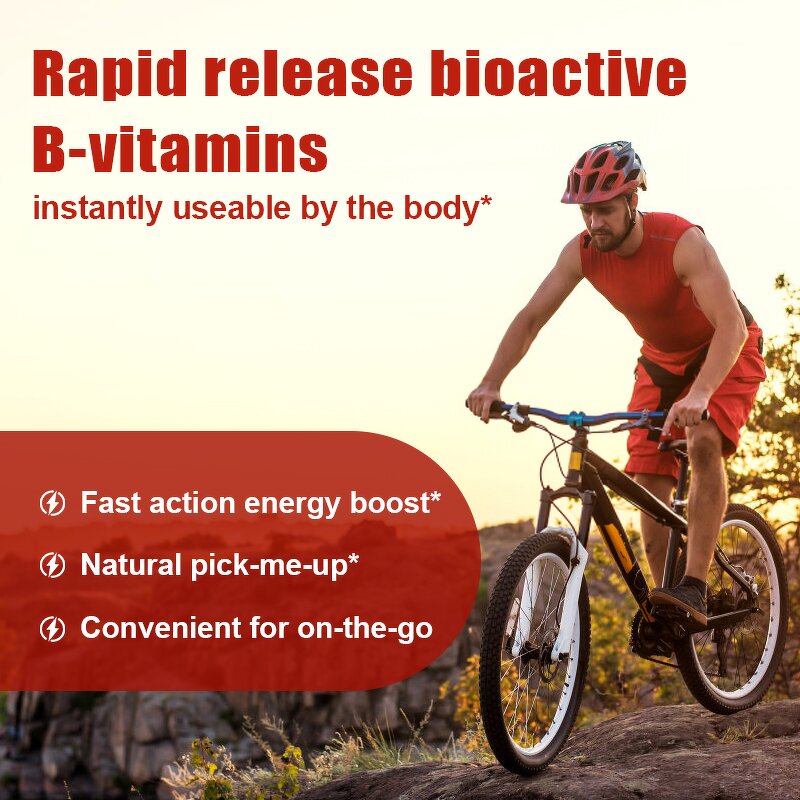 Rapid release bioactive B-vitamins

instantly useable by the body*

Fast action energy boost*

Natural pick-me-up*

Convenient for on-the-go